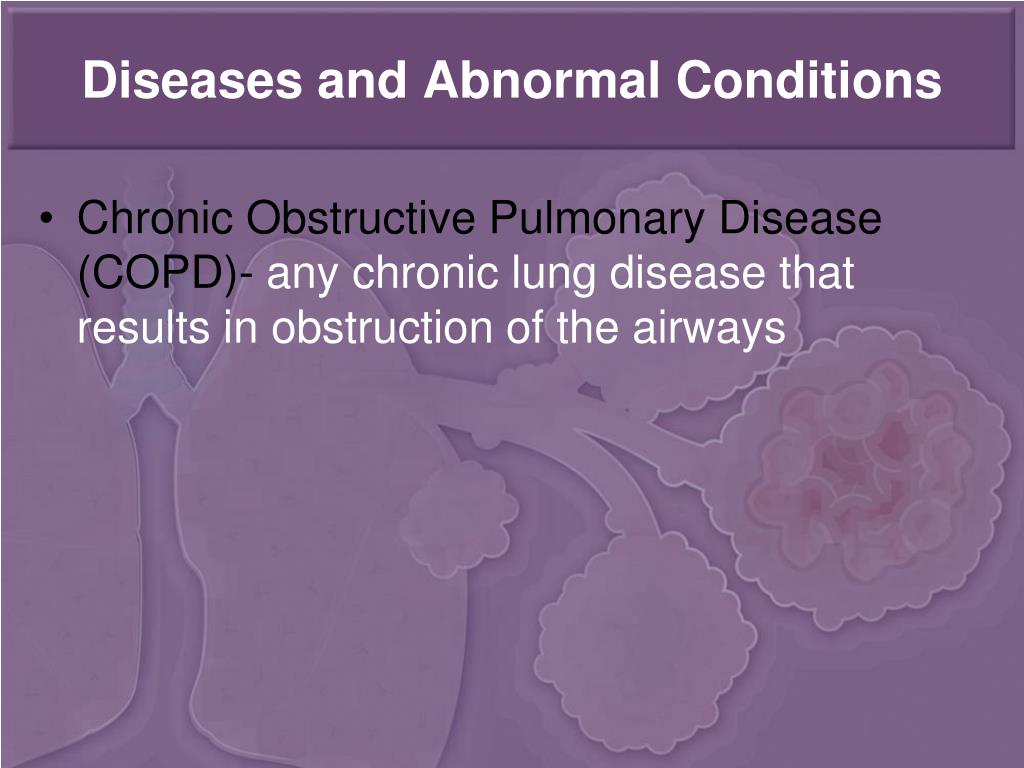 Diseases and Abnormal Conditions

• Chronic Obstructive Pulmonary Disease (COPD)- any chronic lung disease that results in obstruction of the airways